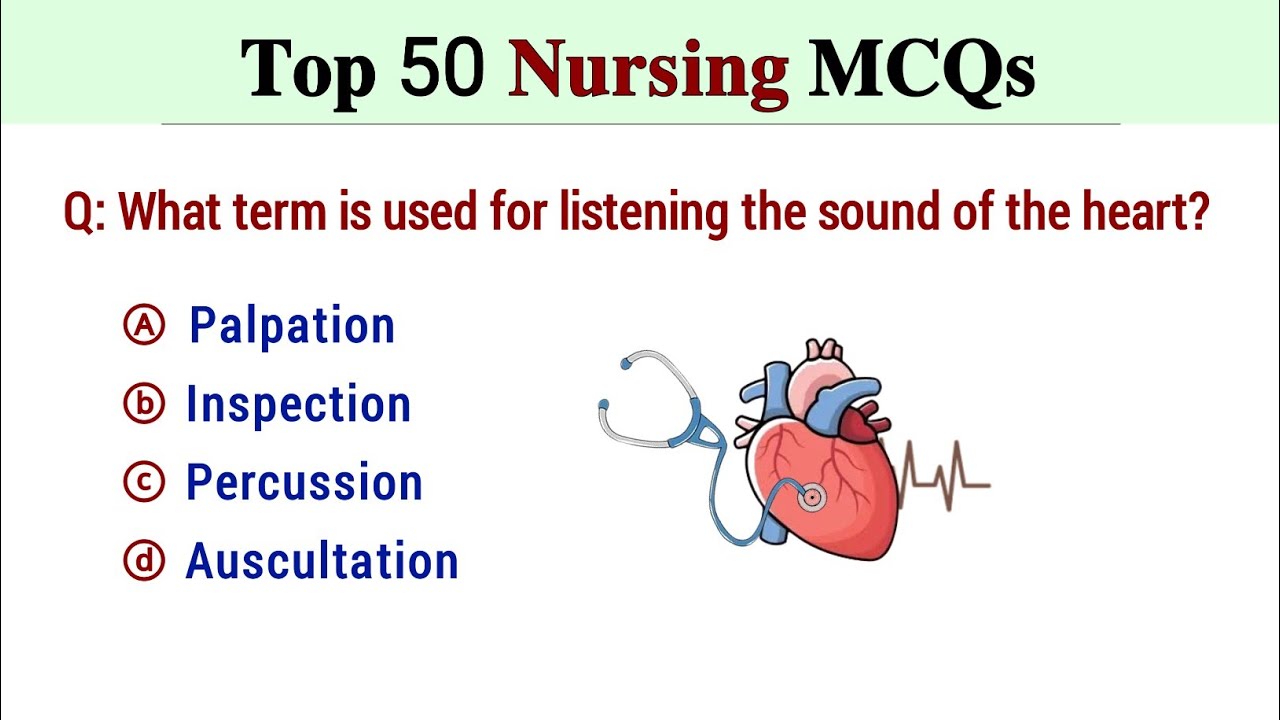 Top 50 Nursing MCQs

Q: What term is used for listening the sound of the heart?

Ⓐ Palpation
ⓑ Inspection
ⓒ Percussion
ⓓ Auscultation